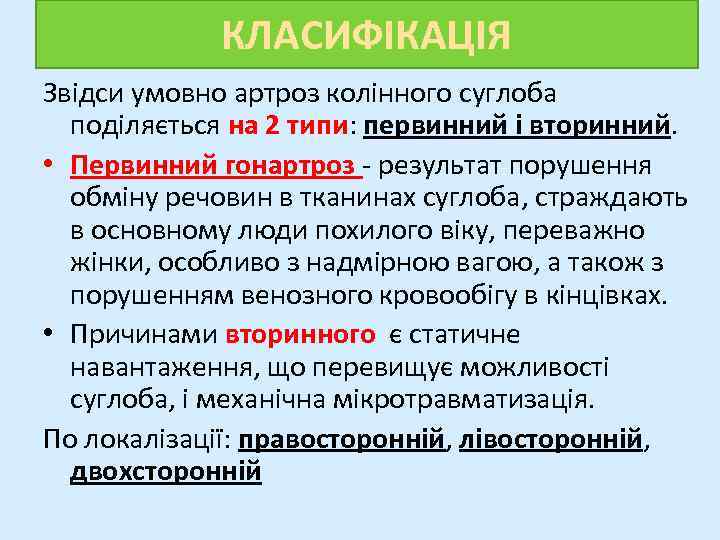 КЛАСИФІКАЦІЯ

Звідси умовно артроз колінного суглоба поділяється на 2 типи: первинний і вторинний.

• Первинний гонартроз - результат порушення обміну речовин в тканинах суглоба, страждають в основному люди похилого віку, переважно жінки, особливо з надмірною вагою, а також з порушенням венозного кровообігу в кінцівках.

• Причинами вторинного є статичне навантаження, що перевищує можливості суглоба, і механічна мікротравматизація.

По локалізації: правосторонній, лівосторонній, двохсторонній